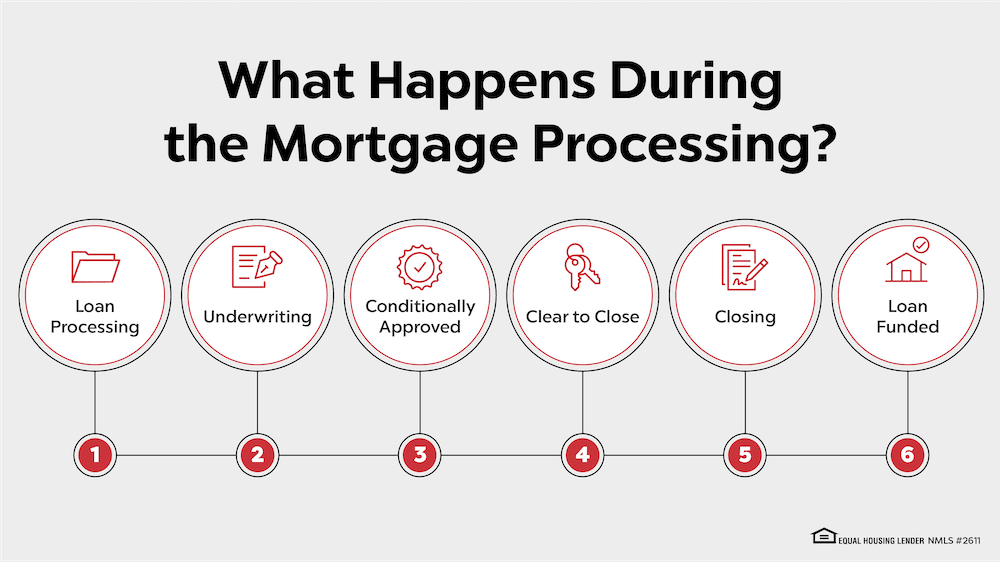 What Happens During the Mortgage Processing?

Loan Processing

Underwriting

Conditionally Approved

Clear to Close

Closing

Loan Funded

1

2

3

4

5

6

EQUAL HOUSING LENDER NMLS #2611